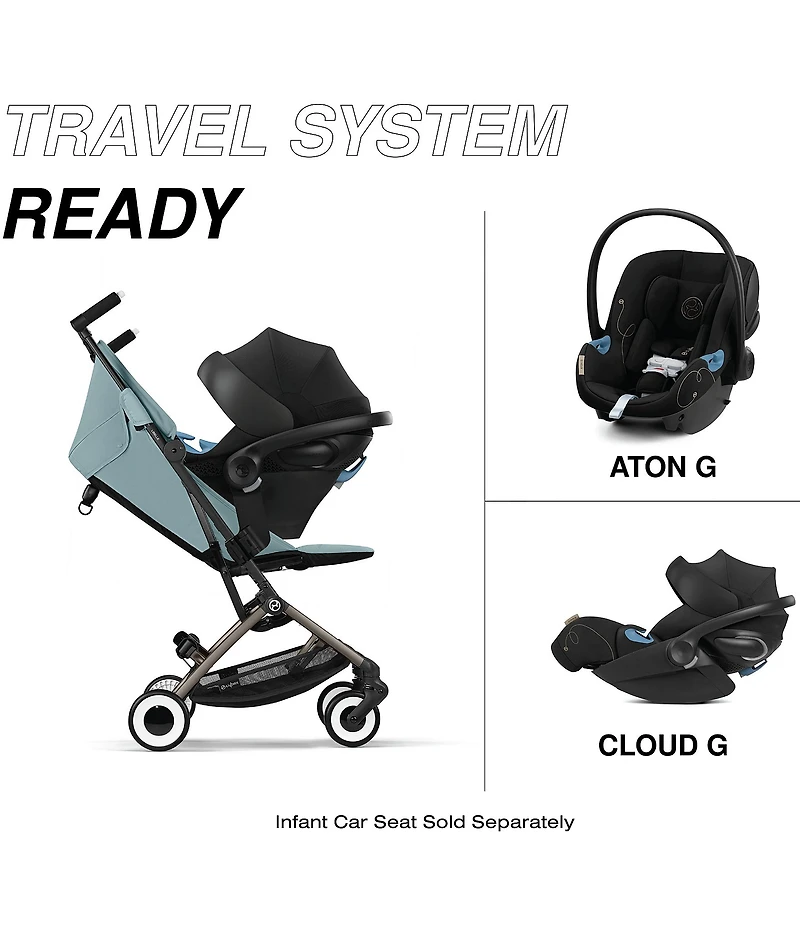 TRAVEL SYSTEM
READY

ATON G

CLOUD G

Infant Car Seat Sold Separately